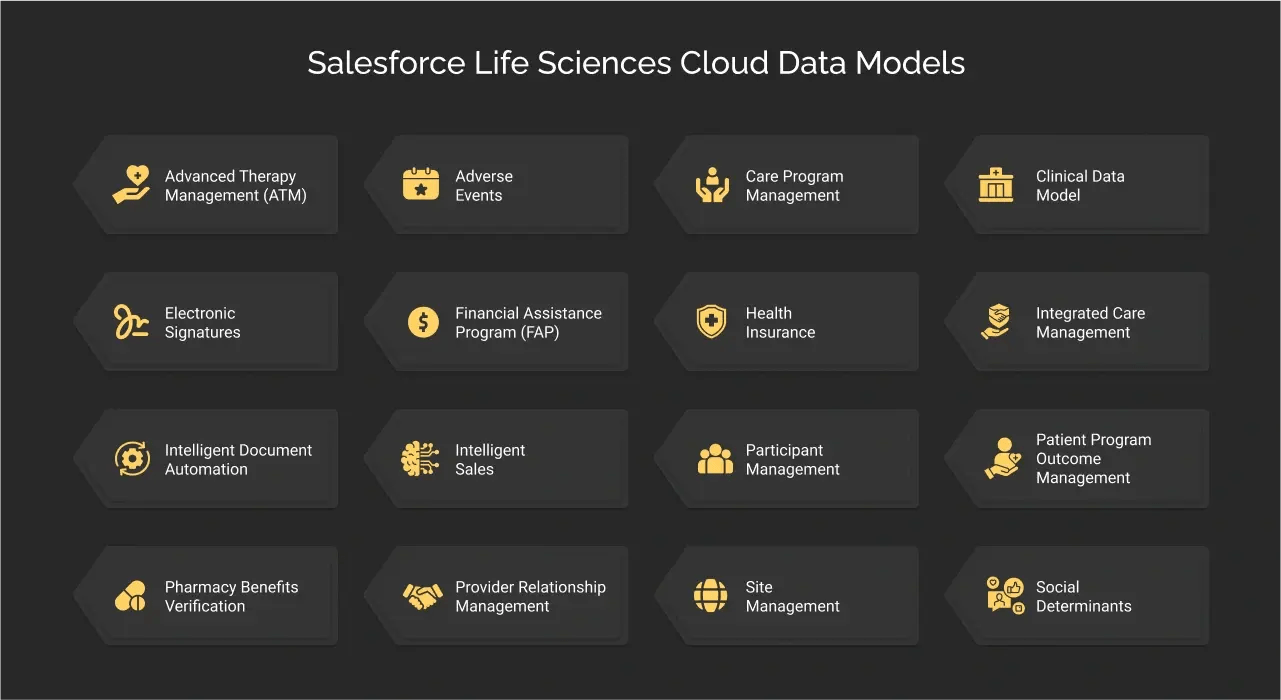 Salesforce Life Sciences Cloud Data Models

Advanced Therapy Management (ATM)

Adverse Events

Care Program Management

Clinical Data Model

Electronic Signatures

Financial Assistance Program (FAP)

Health Insurance

Integrated Care Management

Intelligent Document Automation

Intelligent Sales

Participant Management

Patient Program Outcome Management

Pharmacy Benefits Verification

Provider Relationship Management

Site Management

Social Determinants